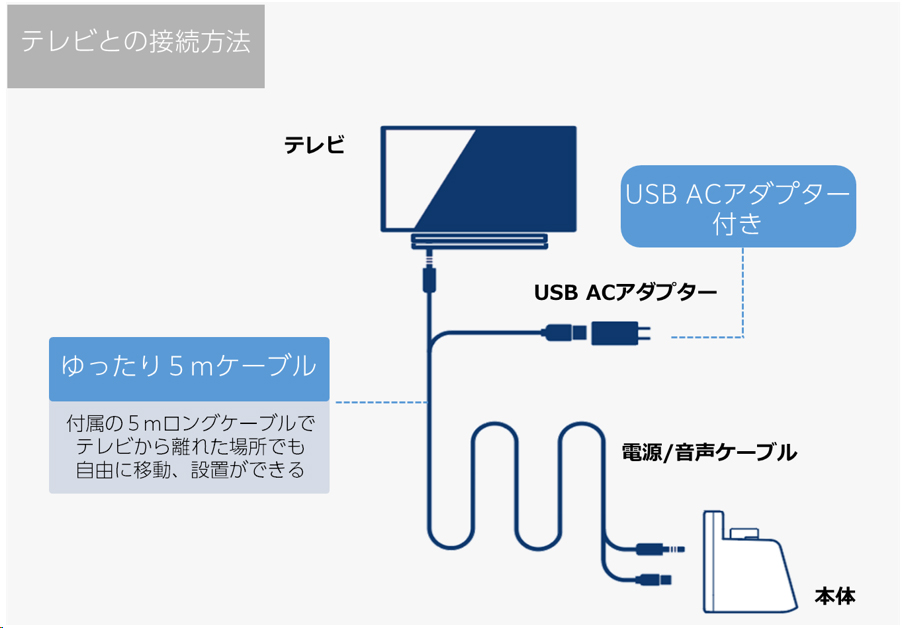 テレビとの接続方法

テレビ

USB ACアダプター付き

USB ACアダプター

ゆったり５ｍケーブル

付属の５ｍロングケーブルでテレビから離れた場所でも自由に移動、設置ができる

電源/音声ケーブル

本体